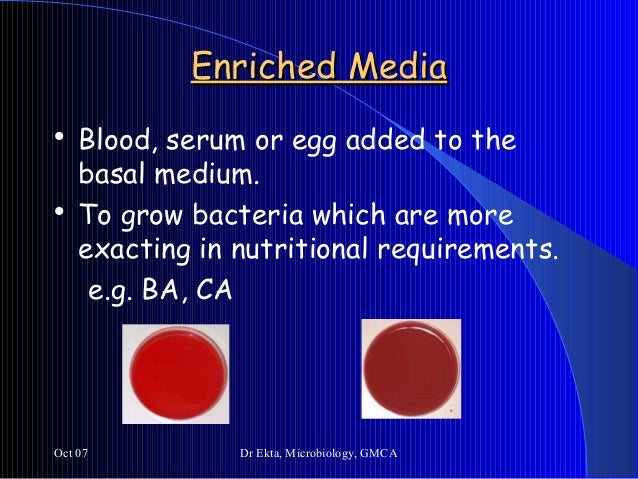 Enriched Media

• Blood, serum or egg added to the basal medium.

• To grow bacteria which are more exacting in nutritional requirements.

e.g. BA, CA

Oct 07

Dr Ekta, Microbiology, GMCA